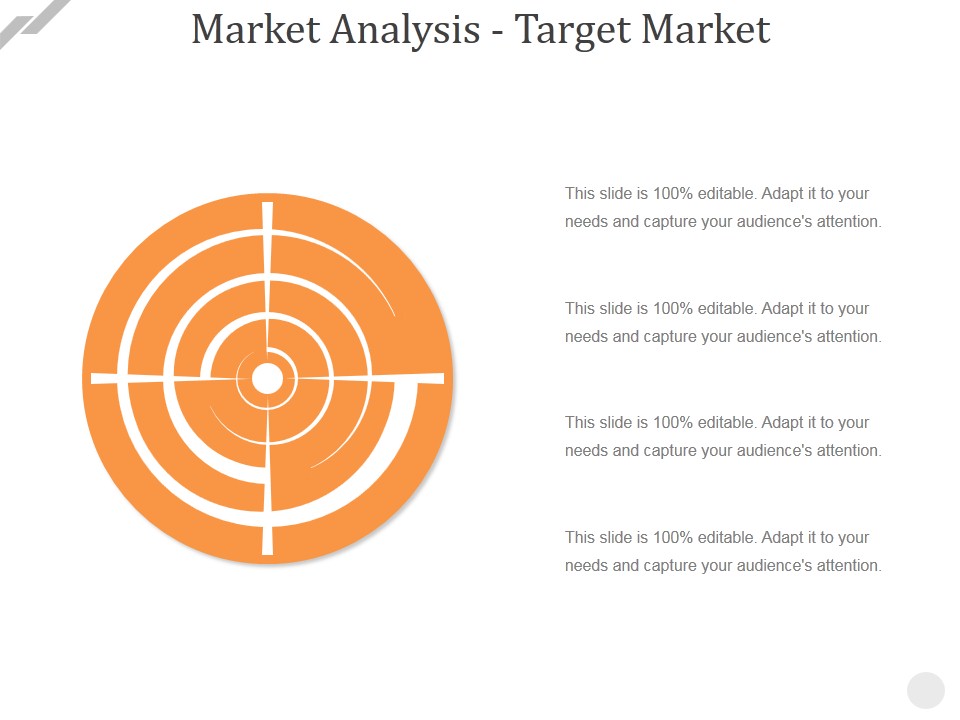 Market Analysis - Target Market

This slide is 100% editable. Adapt it to your needs and capture your audience's attention.

This slide is 100% editable. Adapt it to your needs and capture your audience's attention.

This slide is 100% editable. Adapt it to your needs and capture your audience's attention.

This slide is 100% editable. Adapt it to your needs and capture your audience's attention.